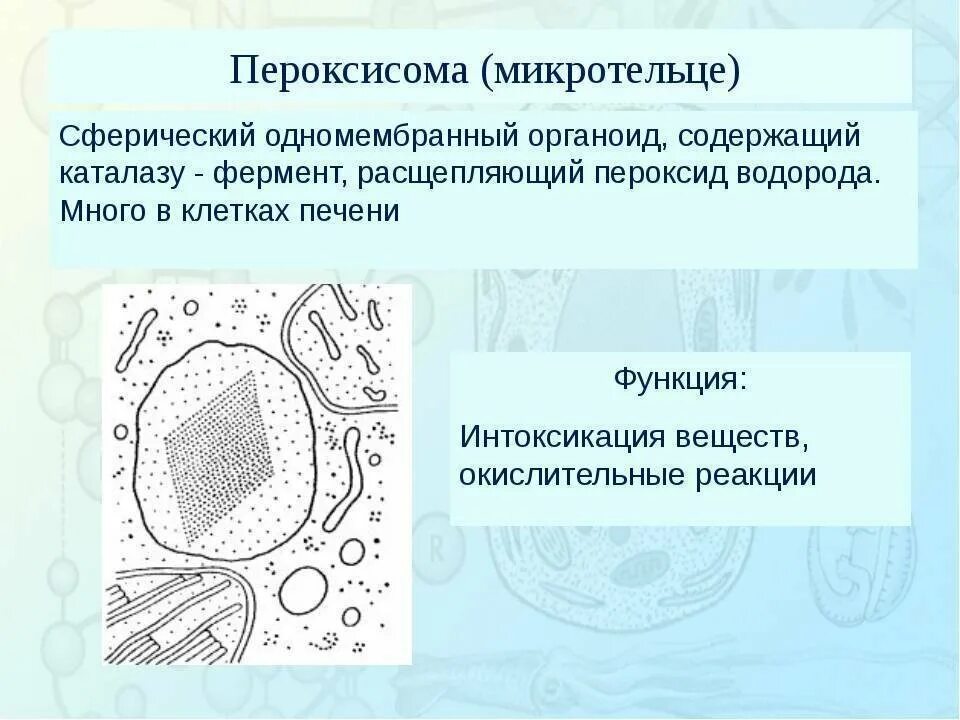 Пероксисома (микротельце)

Сферический одномембранный органоид, содержащий каталазу - фермент, расщепляющий пероксид водорода. Много в клетках печени

Функция:

Интоксикация веществ, окислительные реакции